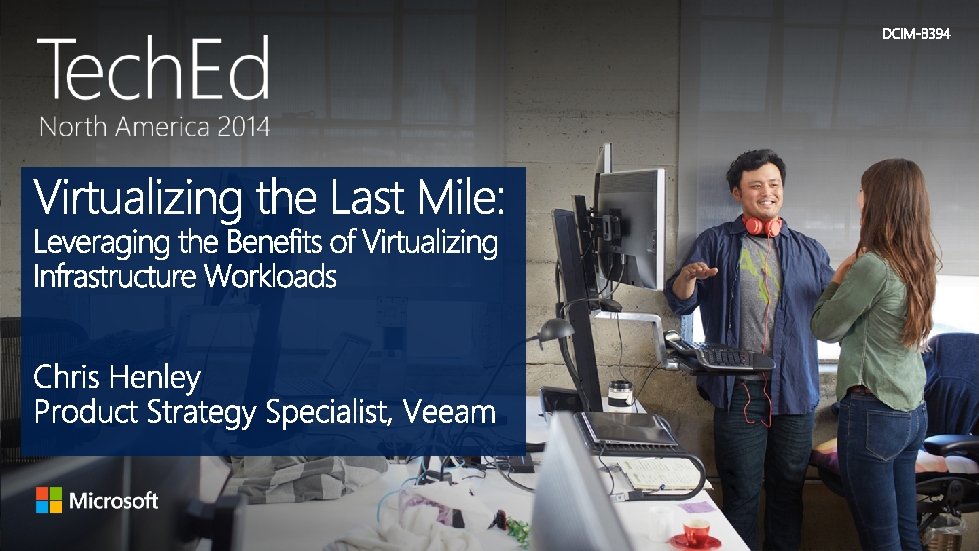 TechEd
North America 2014

DCIM-B394

Virtualizing the Last Mile:
Leveraging the Benefits of Virtualizing Infrastructure Workloads

Chris Henley
Product Strategy Specialist, Veeam

Microsoft